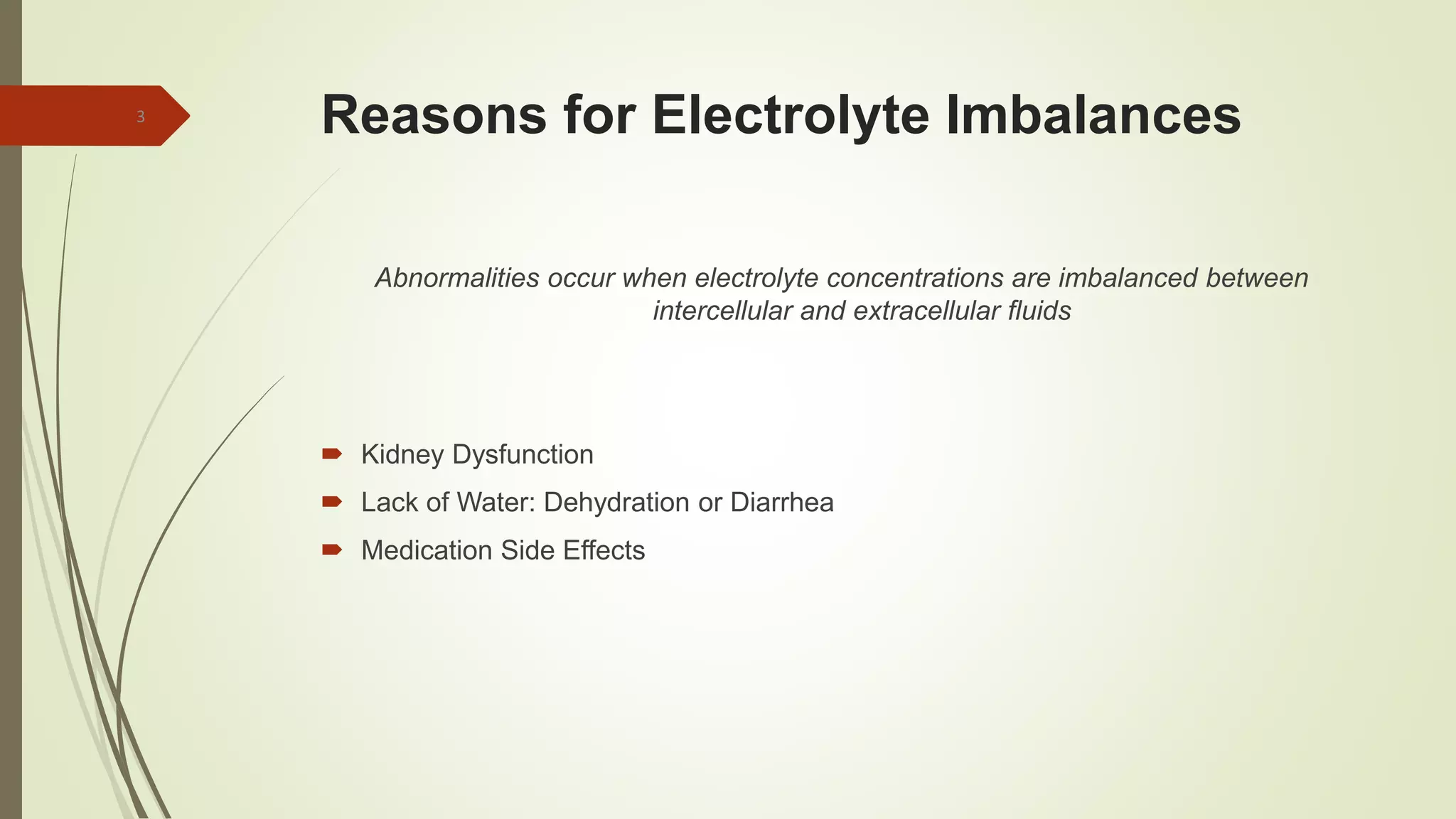 3

Reasons for Electrolyte Imbalances

Abnormalities occur when electrolyte concentrations are imbalanced between intercellular and extracellular fluids

Kidney Dysfunction
Lack of Water: Dehydration or Diarrhea
Medication Side Effects